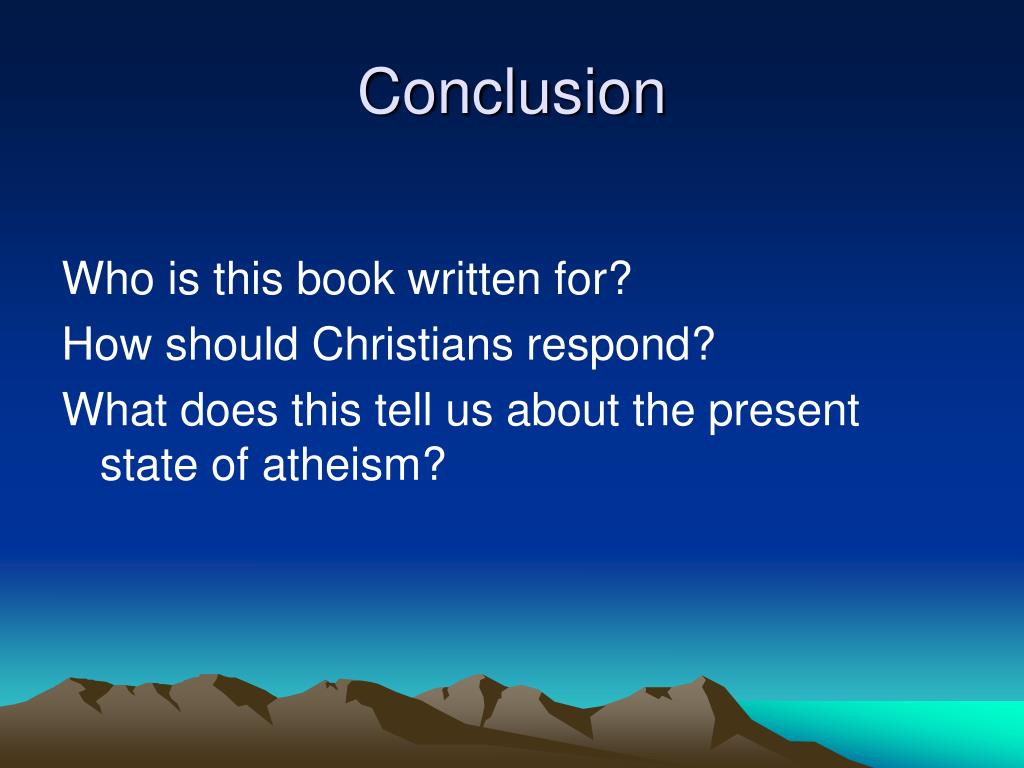 Conclusion

Who is this book written for?

How should Christians respond?

What does this tell us about the present state of atheism?